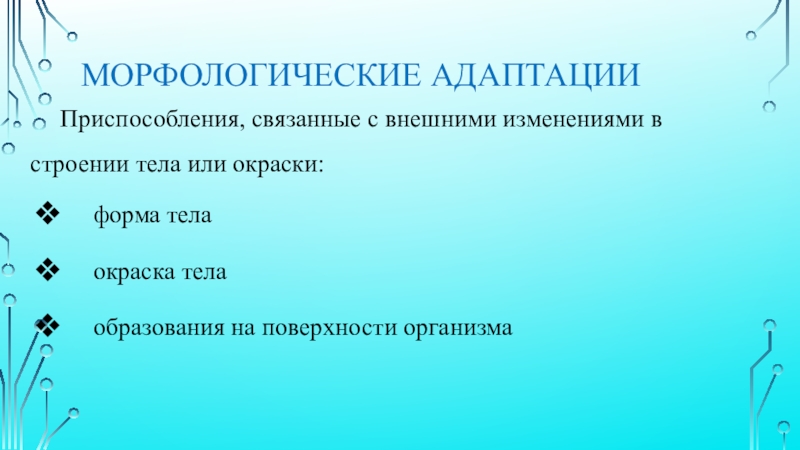 МОРФОЛОГИЧЕСКИЕ АДАПТАЦИИ

Приспособления, связанные с внешними изменениями в строении тела или окраски:

❖ форма тела

❖ окраска тела

❖ образования на поверхности организма